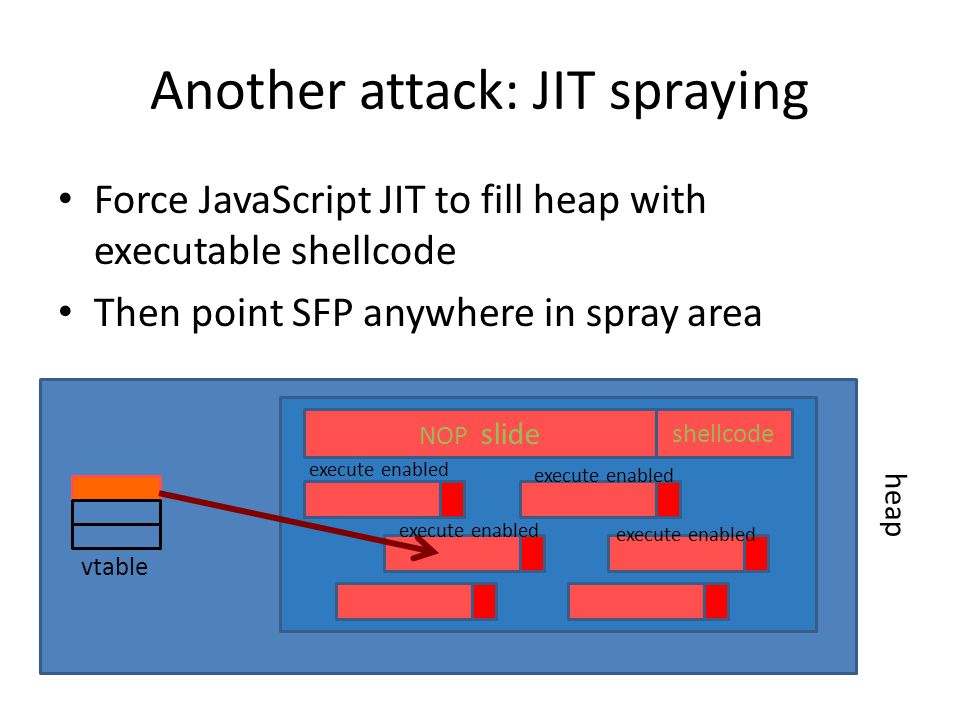 Another attack: JIT spraying

• Force JavaScript JIT to fill heap with executable shellcode

• Then point SFP anywhere in spray area

NOP slide

shellcode

execute enabled

execute enabled

execute enabled

execute enabled

vtable

heap